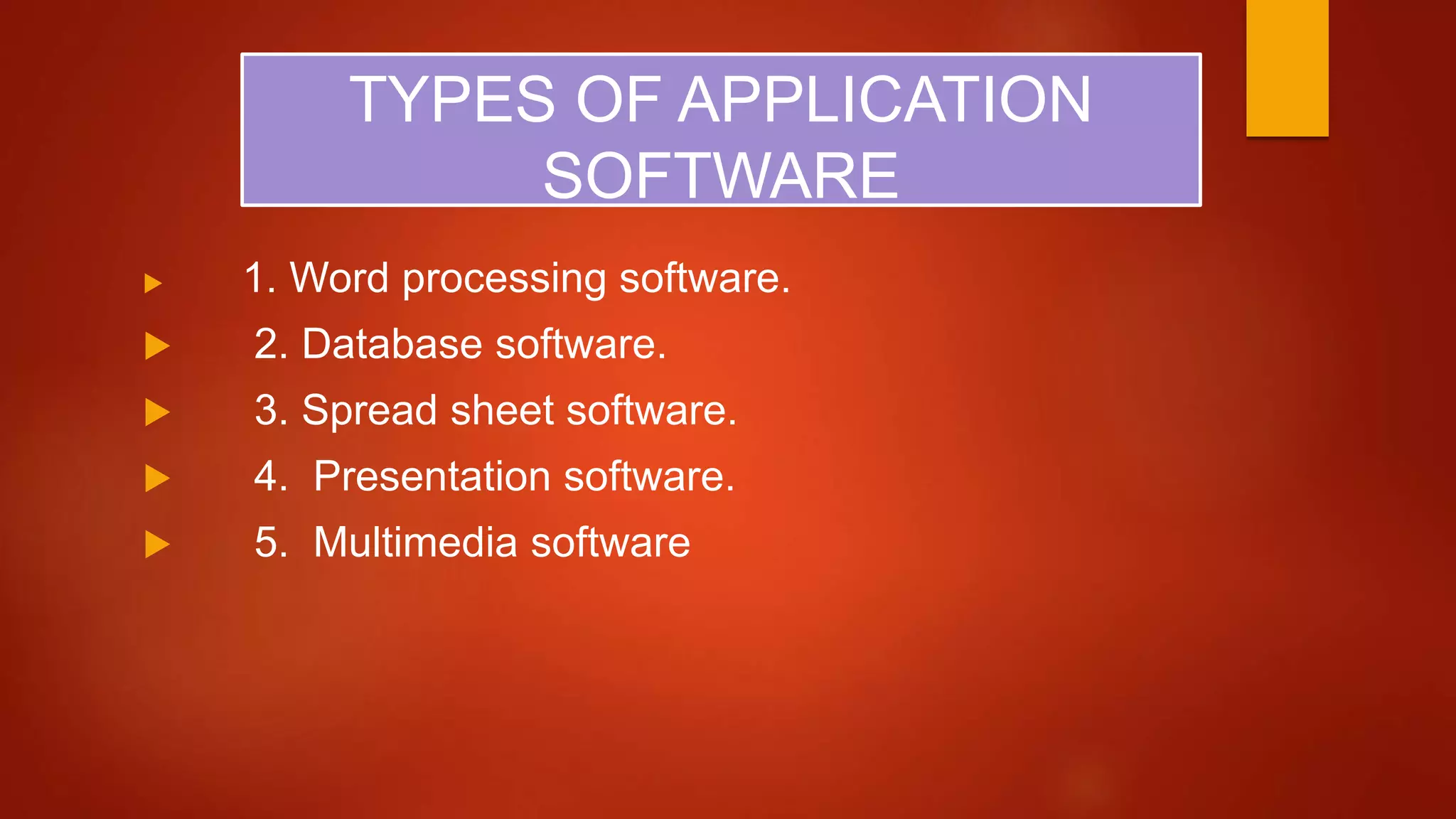 TYPES OF APPLICATION SOFTWARE

1. Word processing software.
2. Database software.
3. Spread sheet software.
4. Presentation software.
5. Multimedia software